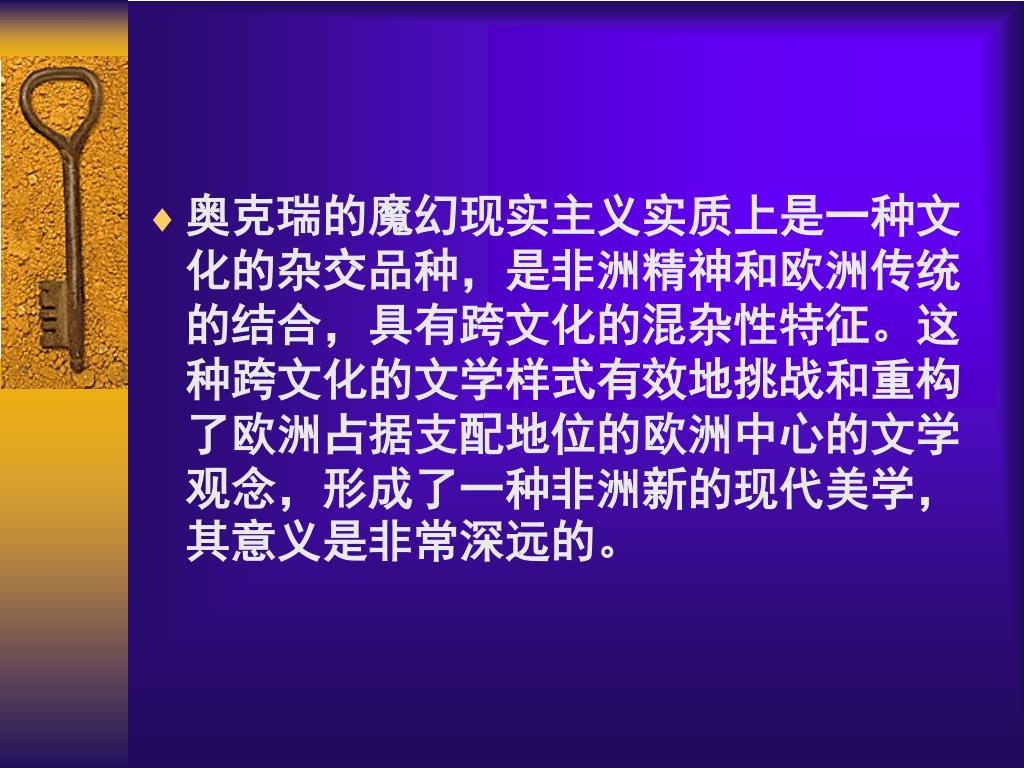 ♦ 奥克瑞的魔幻现实主义实质上是一种文化的杂交品种，是非洲精神和欧洲传统的结合，具有跨文化的混杂性特征。这种跨文化的文学样式有效地挑战和重构了欧洲占据支配地位的欧洲中心的文学观念，形成了一种非洲新的现代美学，其意义是非常深远的。